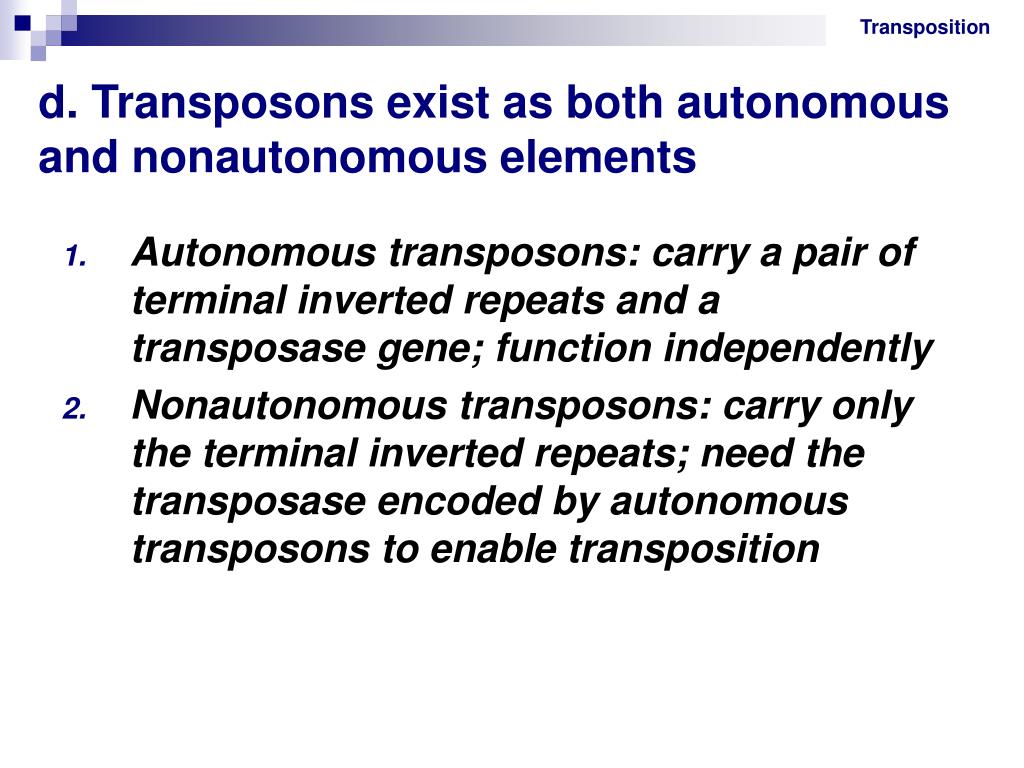 Transposition

d. Transposons exist as both autonomous and nonautonomous elements

1. Autonomous transposons: carry a pair of terminal inverted repeats and a transposase gene; function independently

2. Nonautonomous transposons: carry only the terminal inverted repeats; need the transposase encoded by autonomous transposons to enable transposition